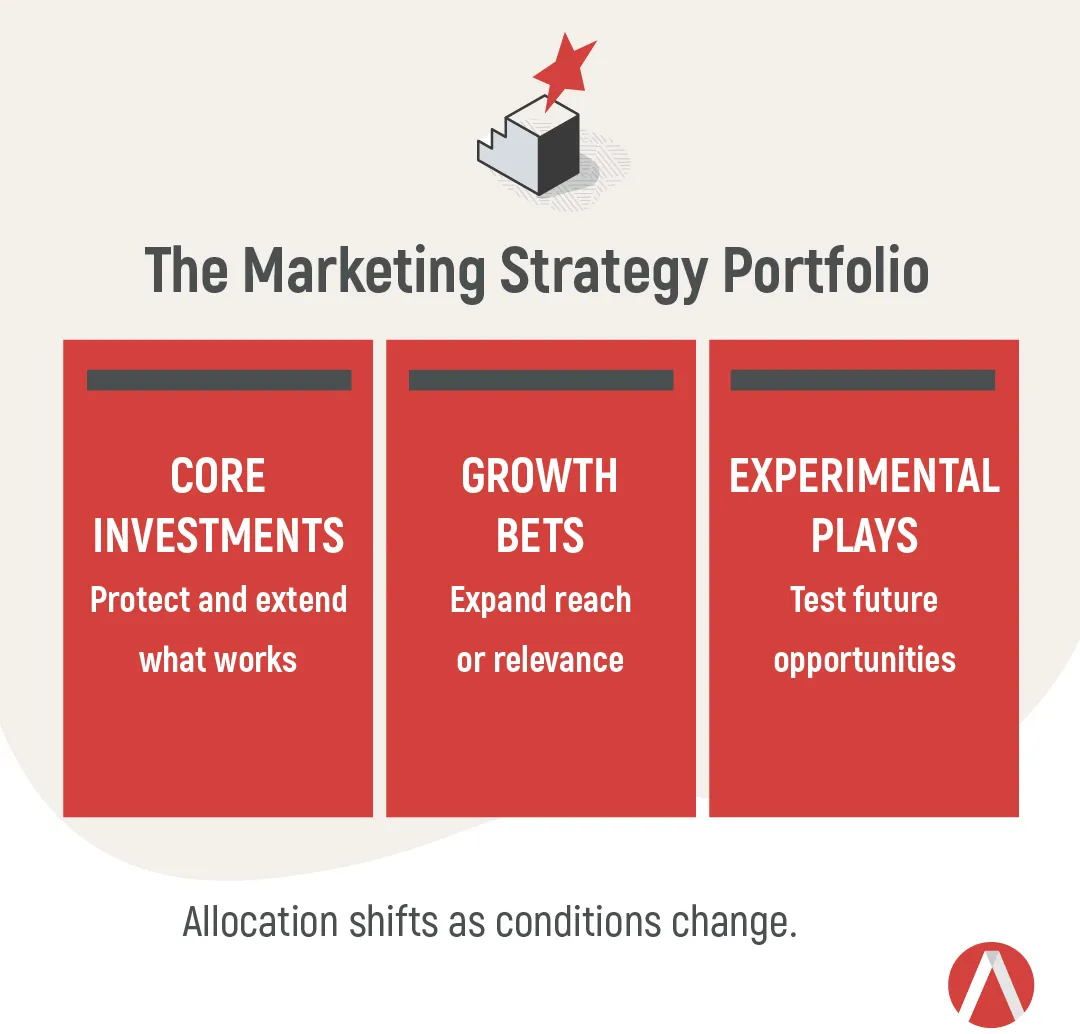 The Marketing Strategy Portfolio

CORE INVESTMENTS
Protect and extend what works

GROWTH BETS
Expand reach or relevance

EXPERIMENTAL PLAYS
Test future opportunities

Allocation shifts as conditions change.